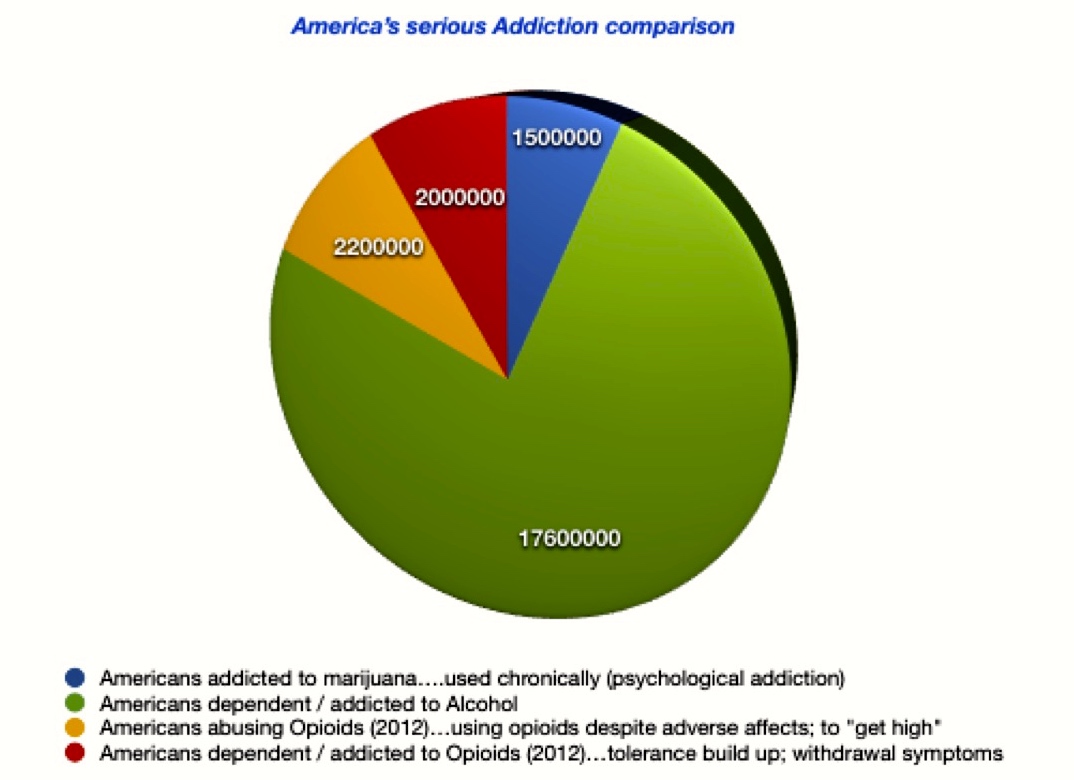 America's serious Addiction comparison

1500000
2000000
2200000
17600000

Americans addicted to marijuana….used chronically (psychological addiction)
Americans dependent / addicted to Alcohol
Americans abusing Opioids (2012)…using opioids despite adverse affects; to "get high"
Americans dependent / addicted to Opioids (2012)…tolerance build up; withdrawal symptoms